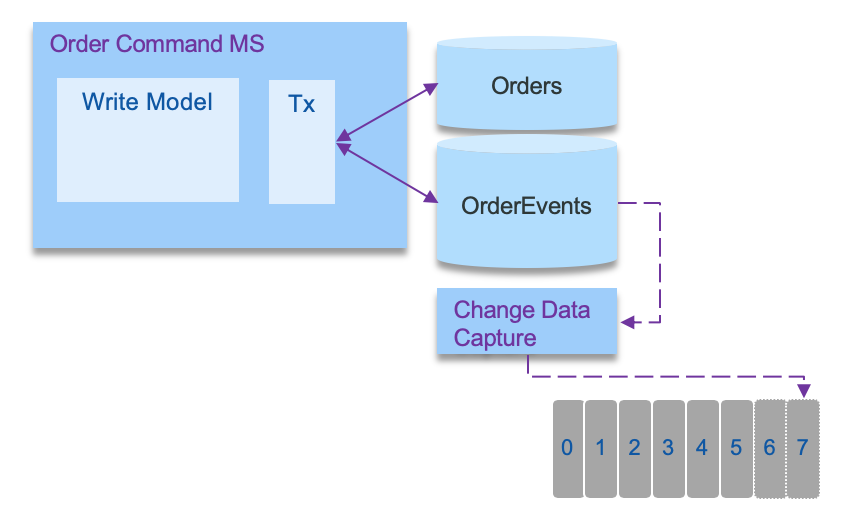 Order Command MS

Write Model

Tx

Orders

OrderEvents

Change Data Capture

0 1 2 3 4 5 6 7